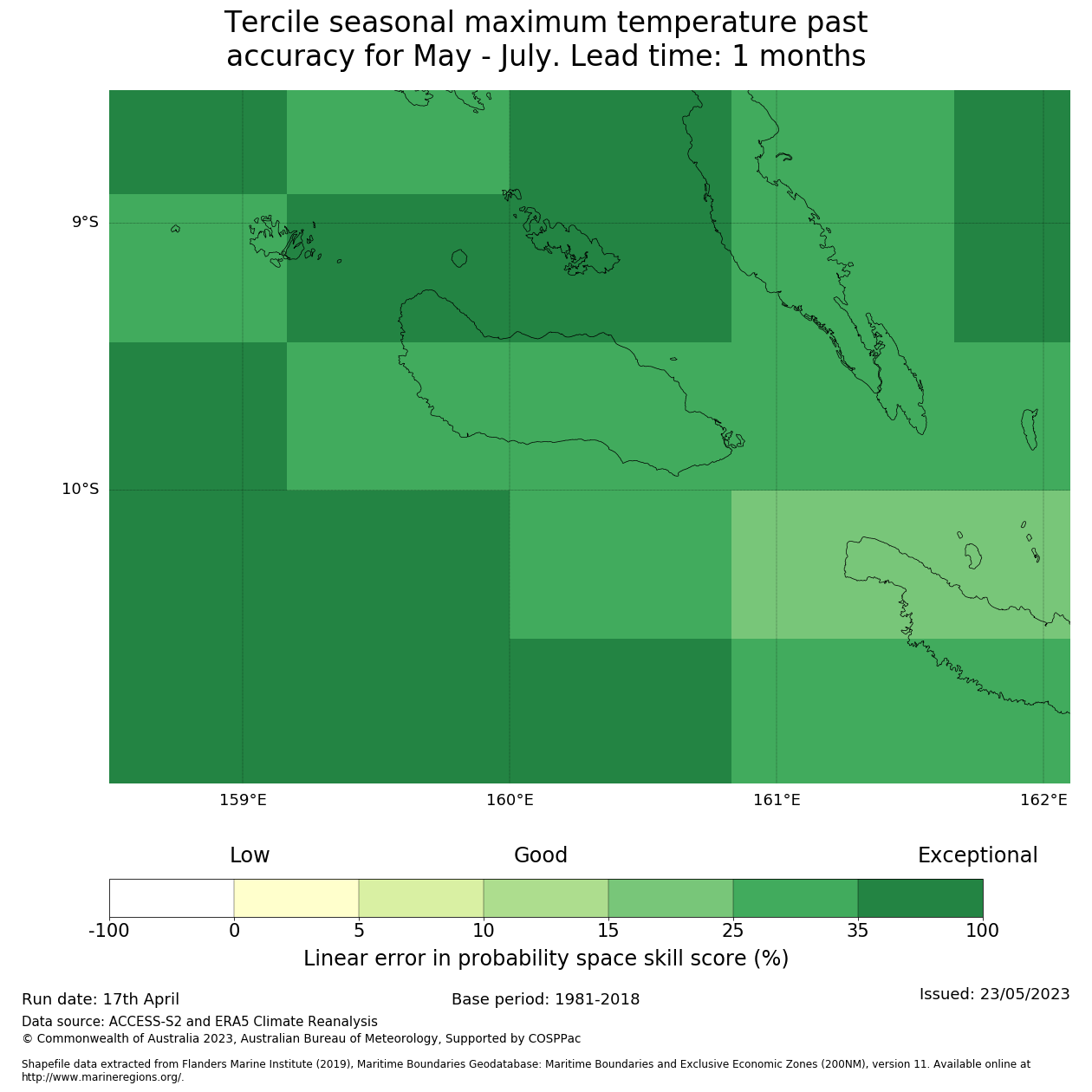 Tercile seasonal maximum temperature past accuracy for May - July. Lead time: 1 months

9°S

10°S

159°E 160°E 161°E 162°E

Low Good Exceptional

-100 0 5 10 15 25 35 100

Linear error in probability space skill score (%)

Run date: 17th April

Base period: 1981-2018

Issued: 23/05/2023

Data source: ACCESS-S2 and ERA5 Climate Reanalysis

© Commonwealth of Australia 2023, Australian Bureau of Meteorology, Supported by COSPPac

Shapefile data extracted from Flanders Marine Institute (2019), Maritime Boundaries Geodatabase: Maritime Boundaries and Exclusive Economic Zones (200NM), version 11. Available online at http://www.marineregions.org/.